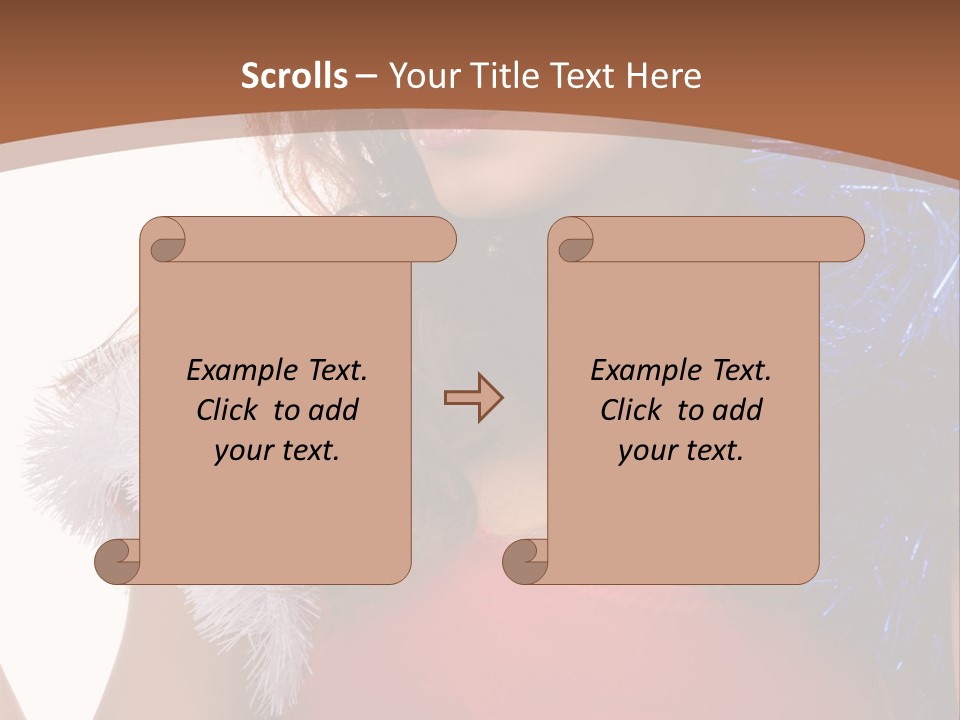 Scrolls – Your Title Text Here

Example Text. Click to add your text.

Example Text. Click to add your text.